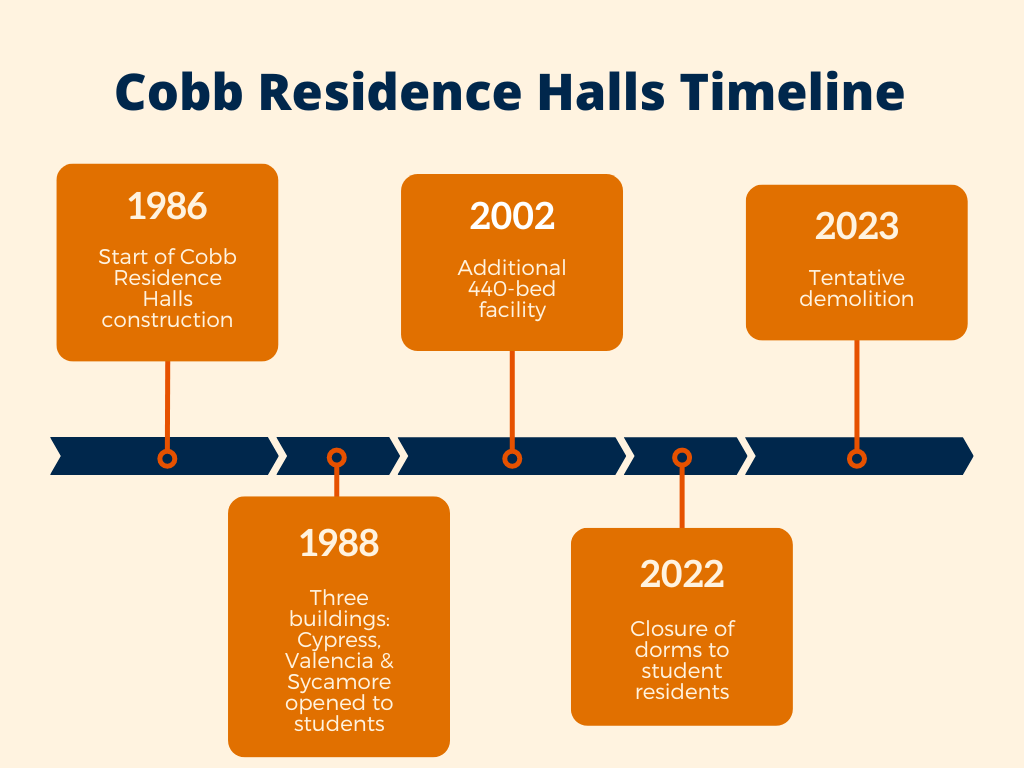 Cobb Residence Halls Timeline

1986

Start of Cobb Residence Halls construction

1988

Three buildings: Cypress, Valencia & Sycamore opened to students

2002

Additional 440-bed facility

2022

Closure of dorms to student residents

2023

Tentative demolition